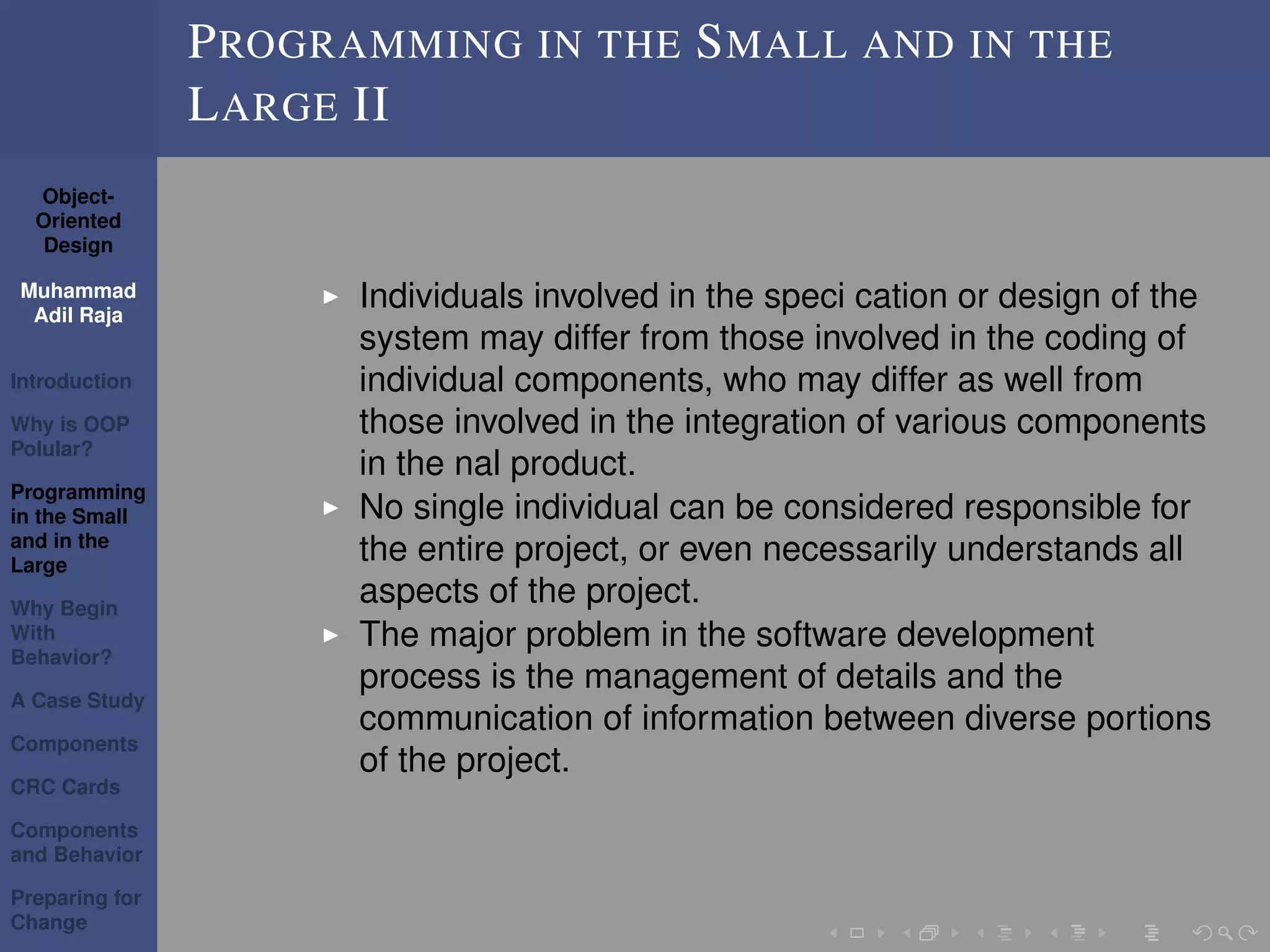 PROGRAMMING IN THE SMALL AND IN THE LARGE II

Object-Oriented Design

Muhammad Adil Raja

Introduction

Why is OOP Polular?

Programming in the Small and in the Large

Why Begin With Behavior?

A Case Study

Components

CRC Cards

Components and Behavior

Preparing for Change

▶ Individuals involved in the speci cation or design of the system may differ from those involved in the coding of individual components, who may differ as well from those involved in the integration of various components in the nal product.

▶ No single individual can be considered responsible for the entire project, or even necessarily understands all aspects of the project.

▶ The major problem in the software development process is the management of details and the communication of information between diverse portions of the project.